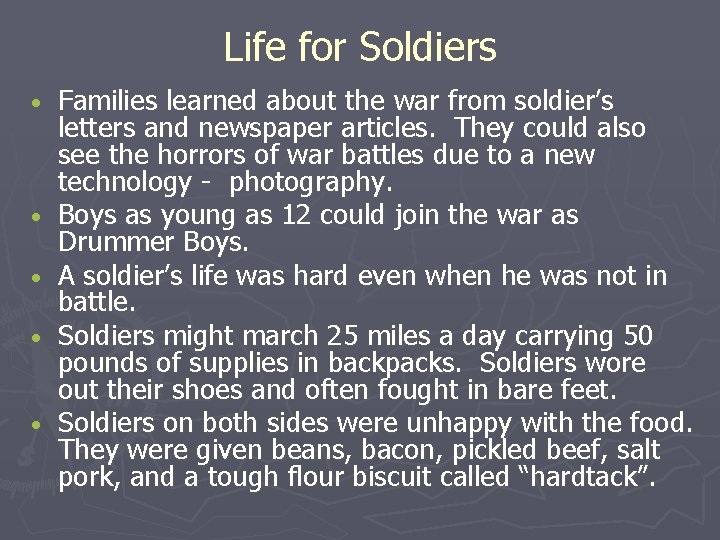 Life for Soldiers

• Families learned about the war from soldier's letters and newspaper articles. They could also see the horrors of war battles due to a new technology - photography.
• Boys as young as 12 could join the war as Drummer Boys.
• A soldier's life was hard even when he was not in battle.
• Soldiers might march 25 miles a day carrying 50 pounds of supplies in backpacks. Soldiers wore out their shoes and often fought in bare feet.
• Soldiers on both sides were unhappy with the food. They were given beans, bacon, pickled beef, salt pork, and a tough flour biscuit called "hardtack".